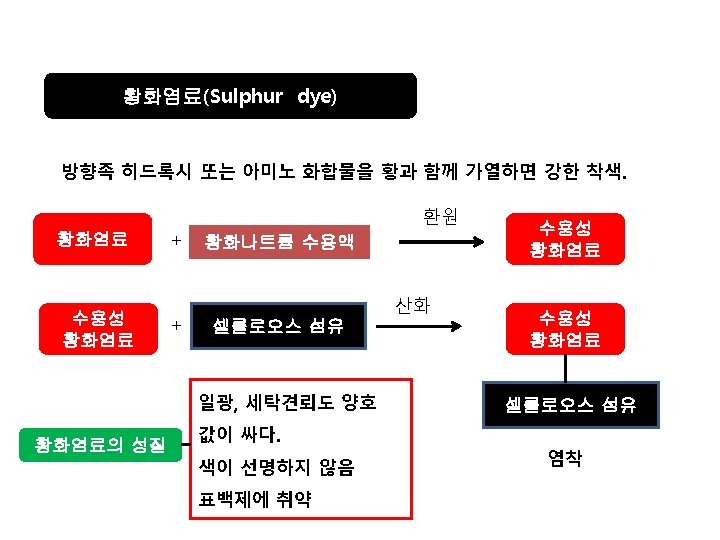 황화염료(Sulphur dye)

방향족 히드록시 또는 아미노 화합물을 황과 함께 가열하면 강한 착색.

황화염료 + 황화나트륨 수용액 환원 수용성 황화염료

수용성 황화염료 + 셀룰로오스 섬유 산화 수용성 황화염료

셀룰로오스 섬유

염착

황화염료의 성질

일광, 세탁견뢰도 양호
값이 싸다.
색이 선명하지 않음
표백제에 취약